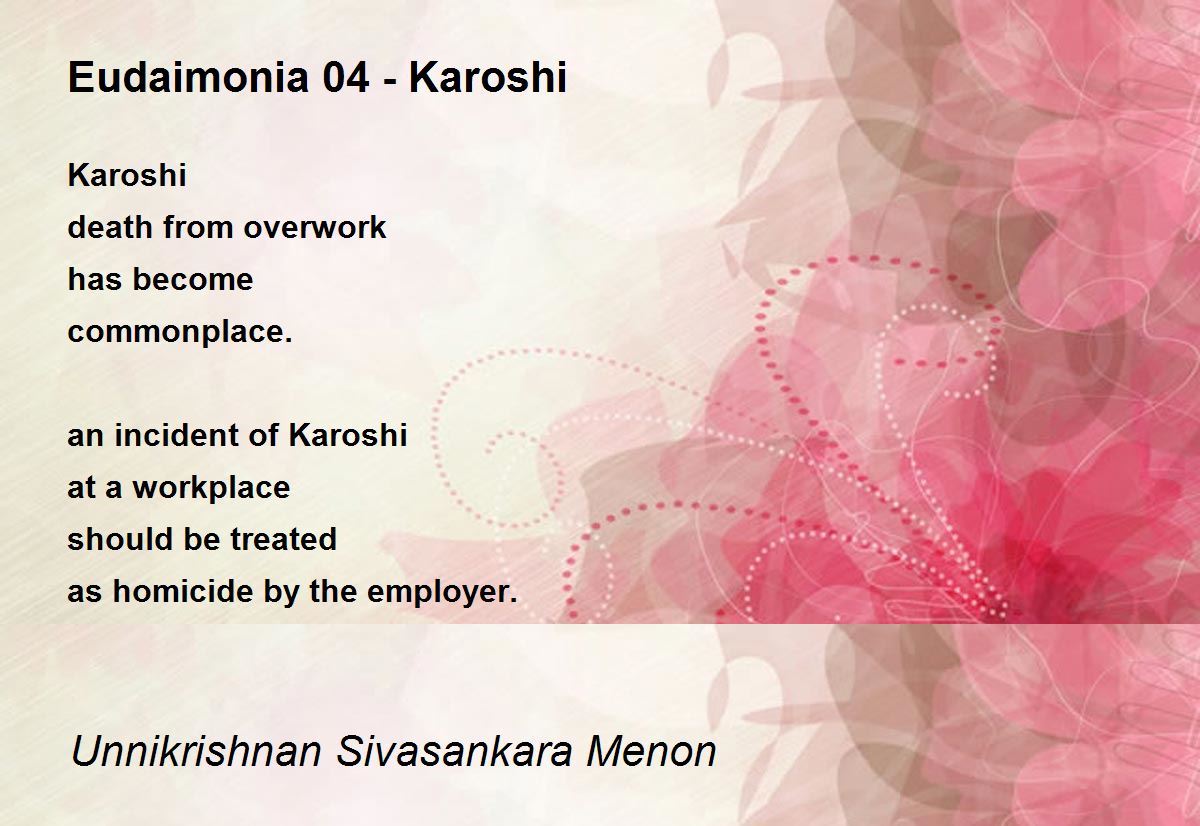 Eudaimonia 04 - Karoshi

Karoshi
death from overwork
has become
commonplace.

an incident of Karoshi
at a workplace
should be treated
as homicide by the employer.

Unnikrishnan Sivasankara Menon